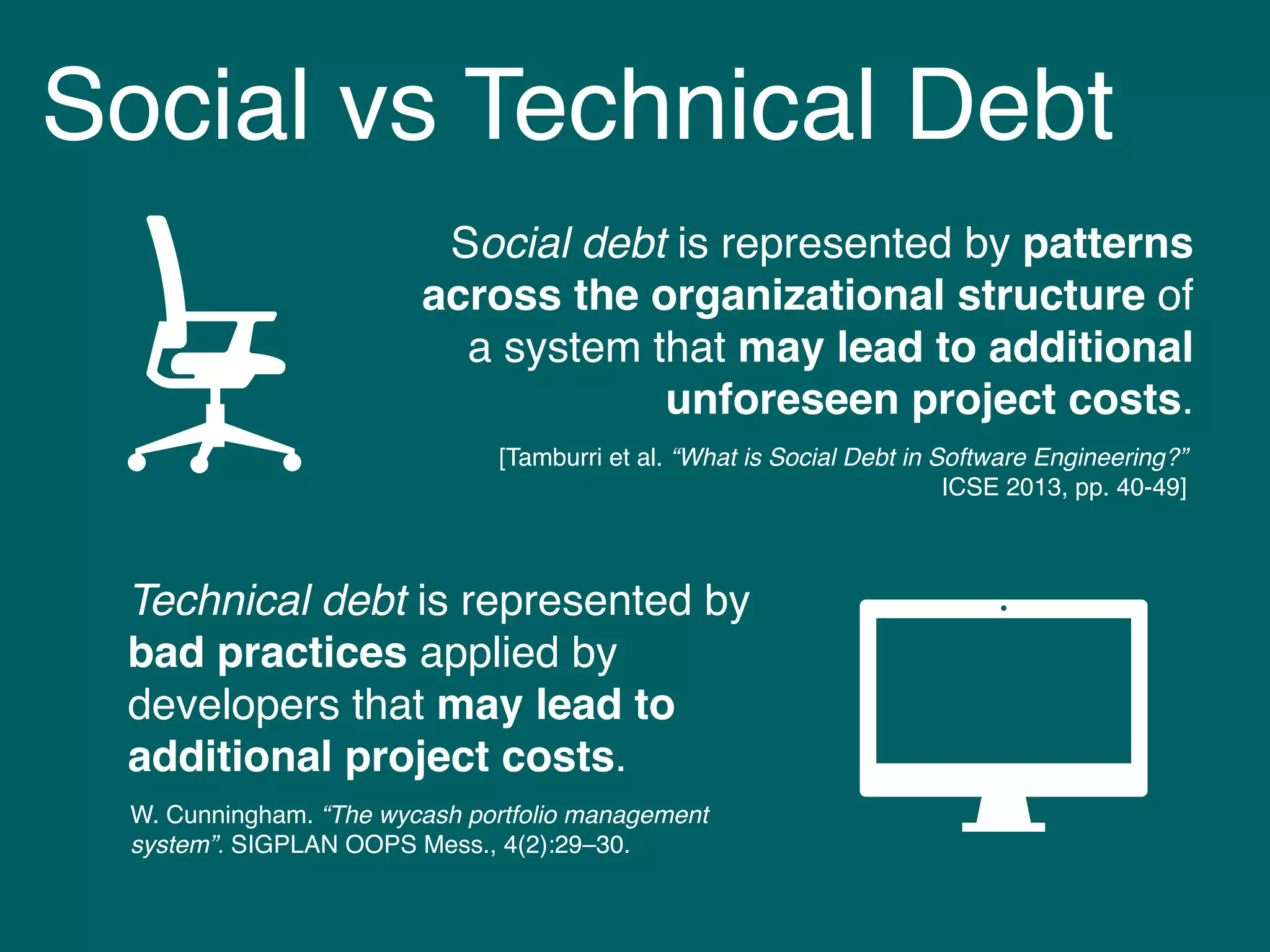 Social vs Technical Debt

Social debt is represented by patterns across the organizational structure of a system that may lead to additional unforeseen project costs.

[Tamburri et al. “What is Social Debt in Software Engineering?” ICSE 2013, pp. 40-49]

Technical debt is represented by bad practices applied by developers that may lead to additional project costs.

W. Cunningham. “The wycash portfolio management system”. SIGPLAN OOPS Mess., 4(2):29–30.